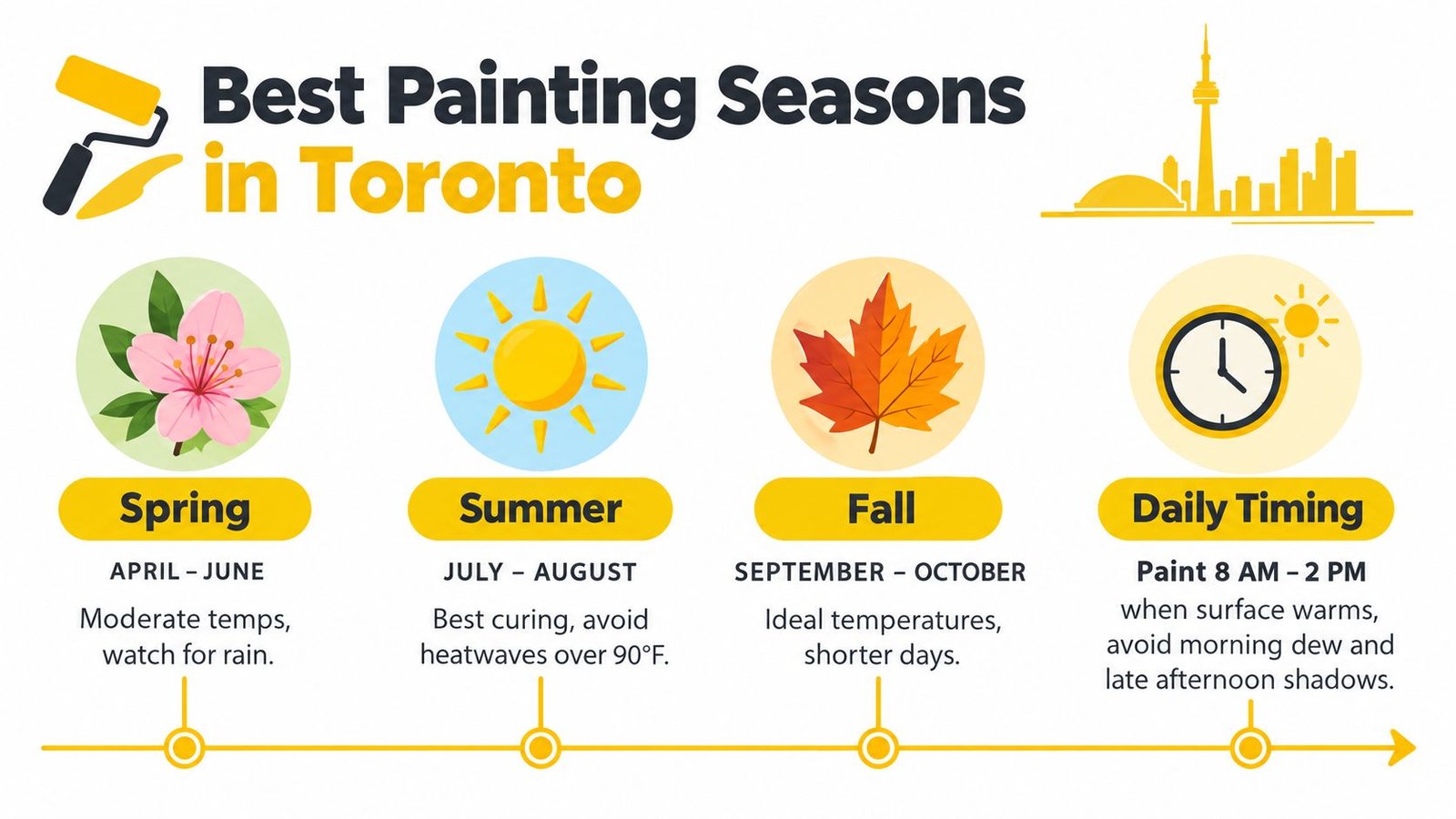 Best Painting Seasons in Toronto

Spring

APRIL – JUNE

Moderate temps, watch for rain.

Summer

JULY – AUGUST

Best curing, avoid heatwaves over 90°F.

Fall

SEPTEMBER – OCTOBER

Ideal temperatures, shorter days.

Daily Timing

Paint 8 AM – 2 PM

when surface warms, avoid morning dew and late afternoon shadows.